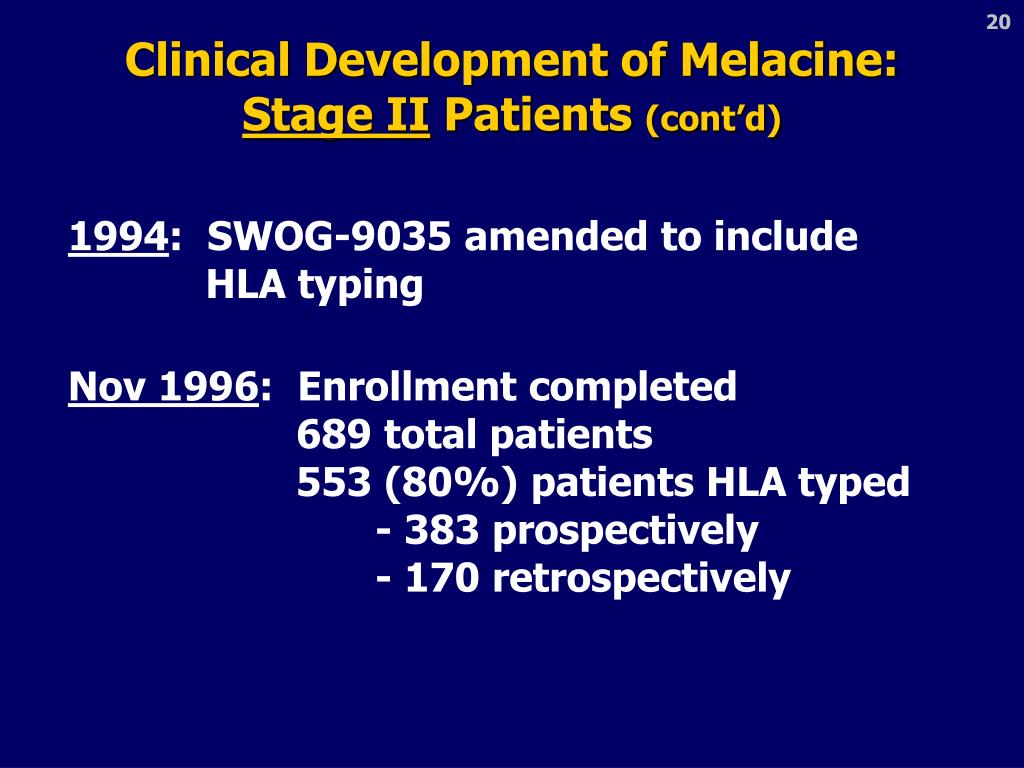 20

Clinical Development of Melacine:
Stage II Patients (cont'd)

1994: SWOG-9035 amended to include HLA typing

Nov 1996: Enrollment completed
689 total patients
553 (80%) patients HLA typed
- 383 prospectively
- 170 retrospectively